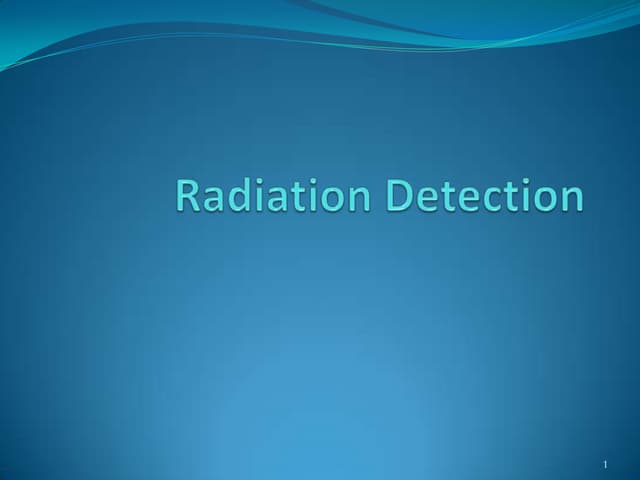 Radiation Detection

1